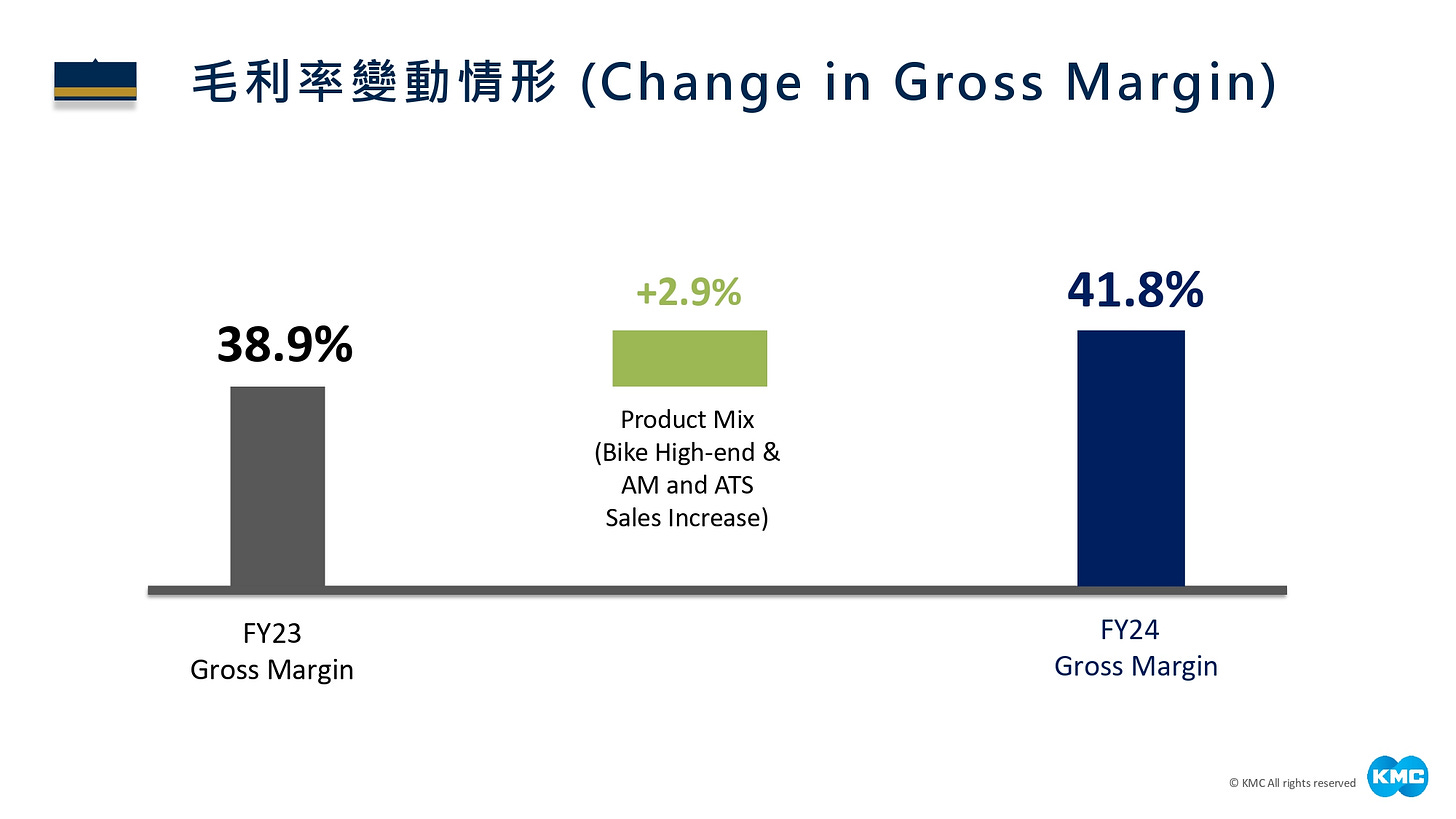 毛利率變動情形 (Change in Gross Margin)

38.9%

+2.9%

41.8%

Product Mix (Bike High-end & AM and ATS Sales Increase)

FY23
Gross Margin

FY24
Gross Margin

© KMC All rights reserved

KMC